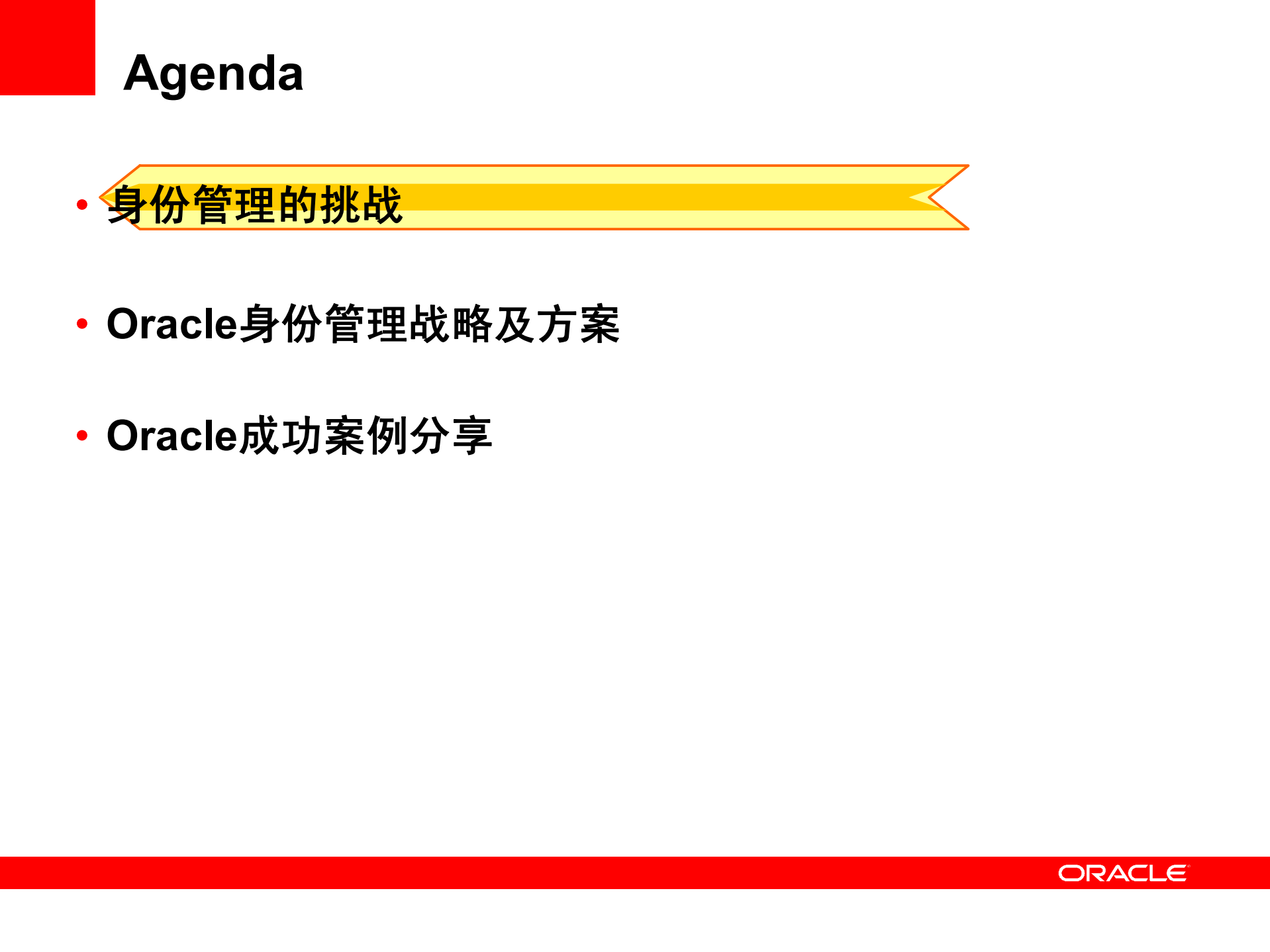 Agenda

• 身份管理的挑战

• Oracle身份管理战略及方案

• Oracle成功案例分享

ORACLE